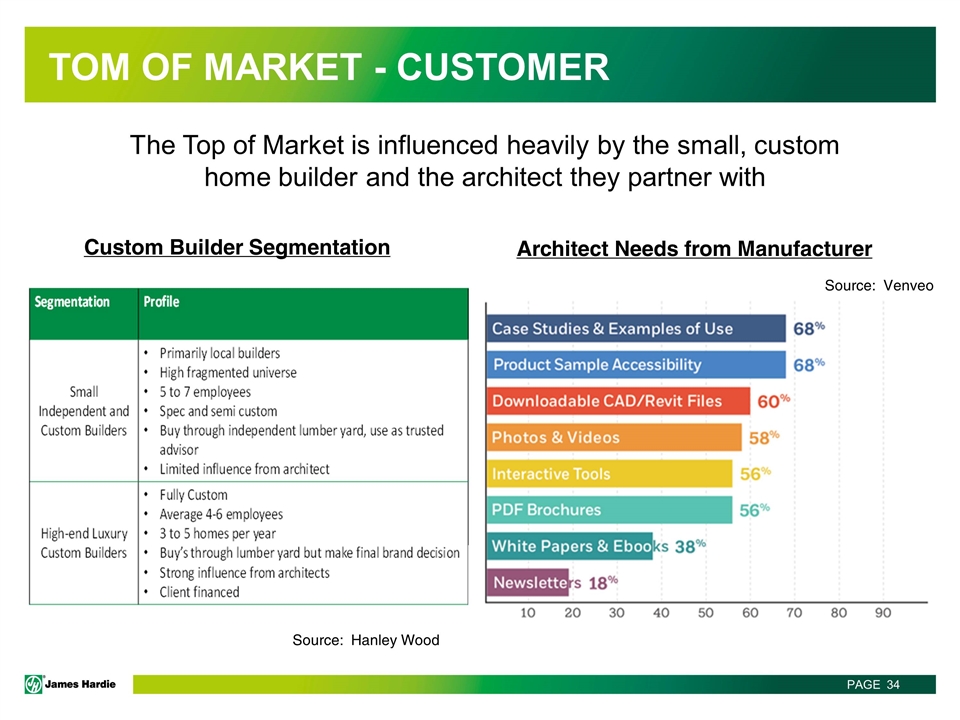 TOM OF MARKET - CUSTOMER

The Top of Market is influenced heavily by the small, custom home builder and the architect they partner with

Custom Builder Segmentation

| Segmentation | Profile |
|---|---|
| Small Independent and Custom Builders | • Primarily local builders • High fragmented universe • 5 to 7 employees • Spec and semi custom • Buy through independent lumber yard, use as trusted advisor • Limited influence from architect |
| High-end Luxury Custom Builders | • Fully Custom • Average 4-6 employees • 3 to 5 homes per year • Buy's through lumber yard but make final brand decision • Strong influence from architects • Client financed |

Source: Hanley Wood

Architect Needs from Manufacturer

Source: Venveo

Case Studies & Examples of Use 68%
Product Sample Accessibility 68%
Downloadable CAD/Revit Files 60%
Photos & Videos 58%
Interactive Tools 56%
PDF Brochures 56%
White Papers & Ebooks 38%
Newsletters 18%

10 20 30 40 50 60 70 80 90

James Hardie

PAGE 34